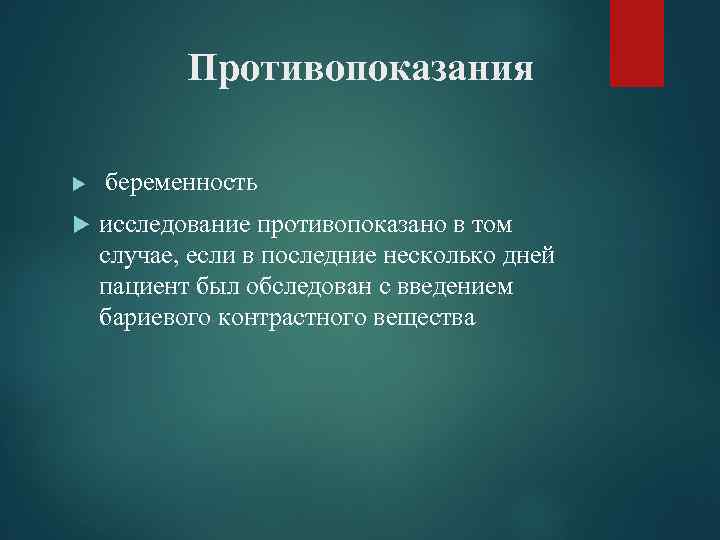 Противопоказания

беременность

исследование противопоказано в том случае, если в последние несколько дней пациент был обследован с введением бариевого контрастного вещества